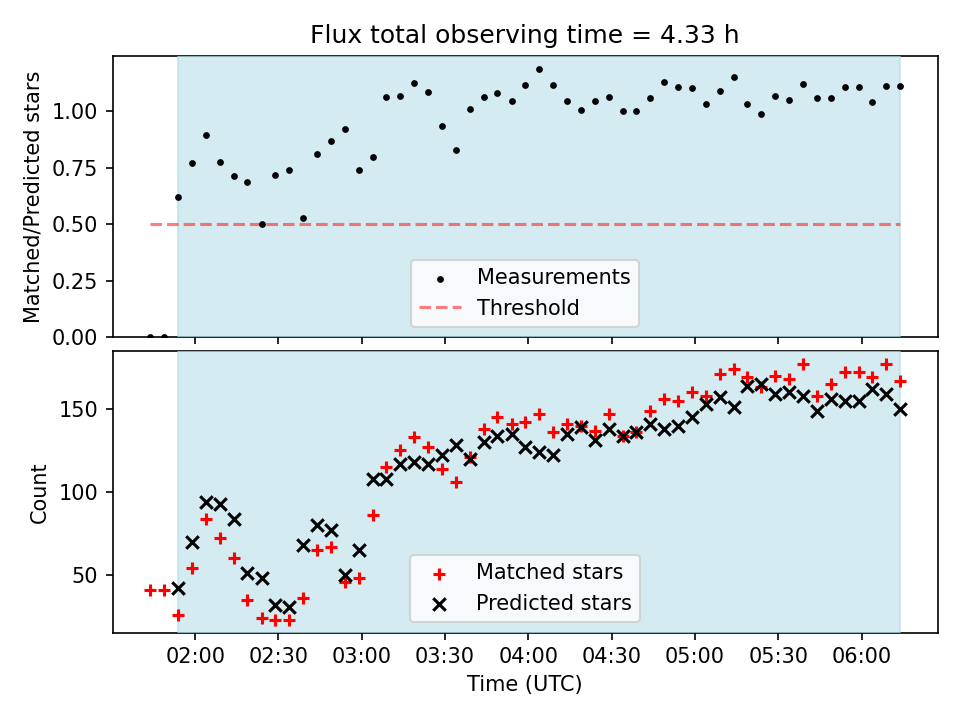 Flux total observing time = 4.33 h

Matched/Predicted stars

1.00
0.75
0.50
0.25
0.00

Measurements
Threshold

Count

150
100
50

Matched stars
Predicted stars

02:00 02:30 03:00 03:30 04:00 04:30 05:00 05:30 06:00

Time (UTC)